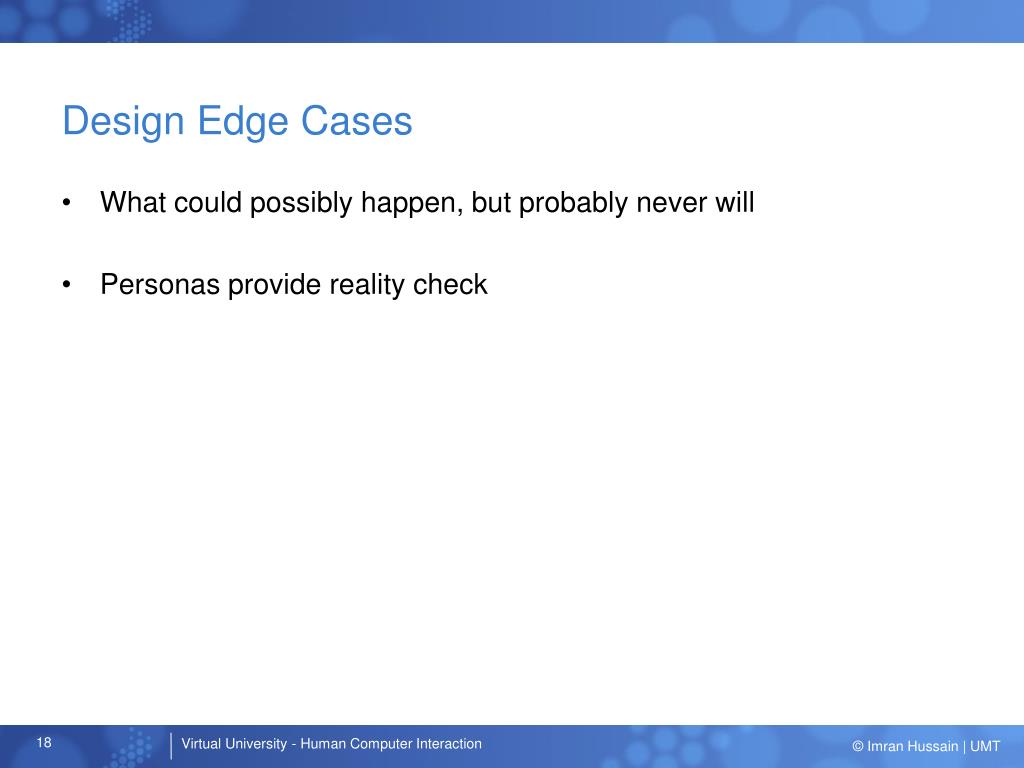 Design Edge Cases

• What could possibly happen, but probably never will

• Personas provide reality check

18

Virtual University - Human Computer Interaction

© Imran Hussain | UMT